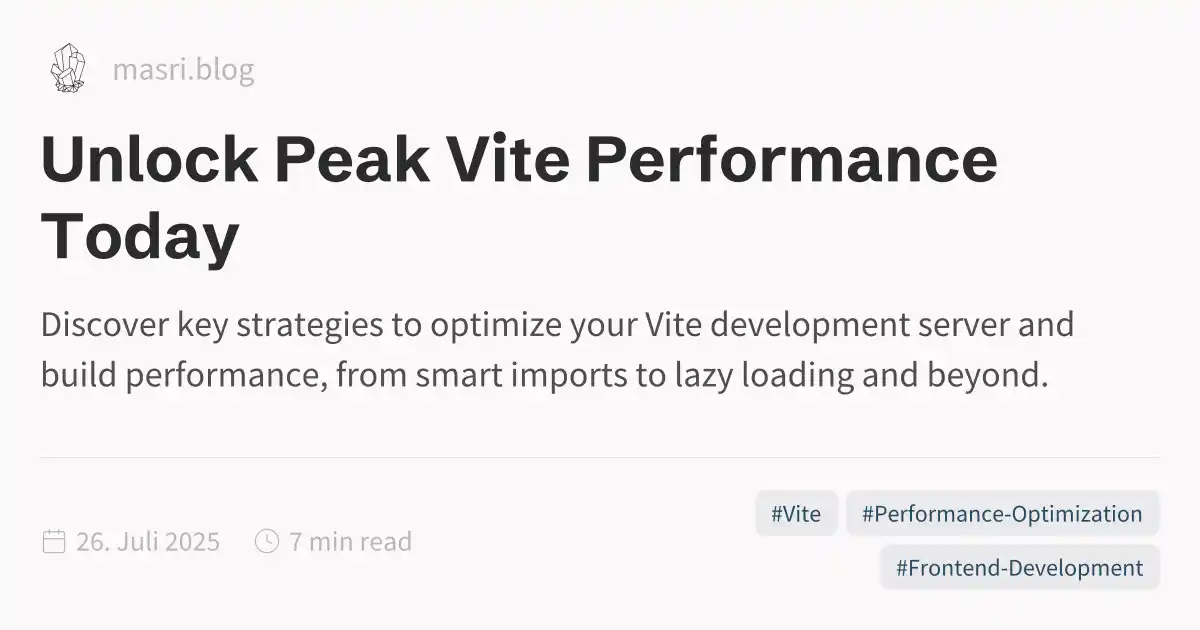 masri.blog

Unlock Peak Vite Performance Today

Discover key strategies to optimize your Vite development server and build performance, from smart imports to lazy loading and beyond.

26. Juli 2025 7 min read

#Vite #Performance-Optimization #Frontend-Development